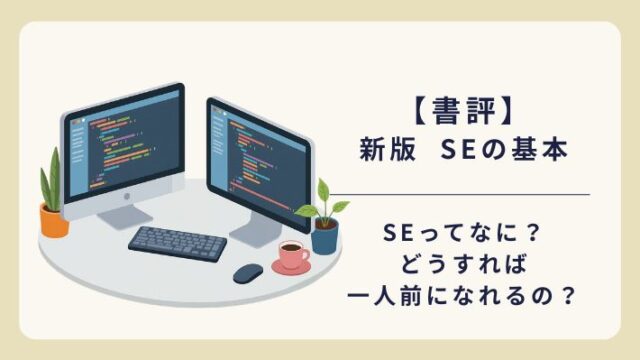 【書評】
新版 SEの基本

SEってなに？
どうすれば
一人前になれるの？